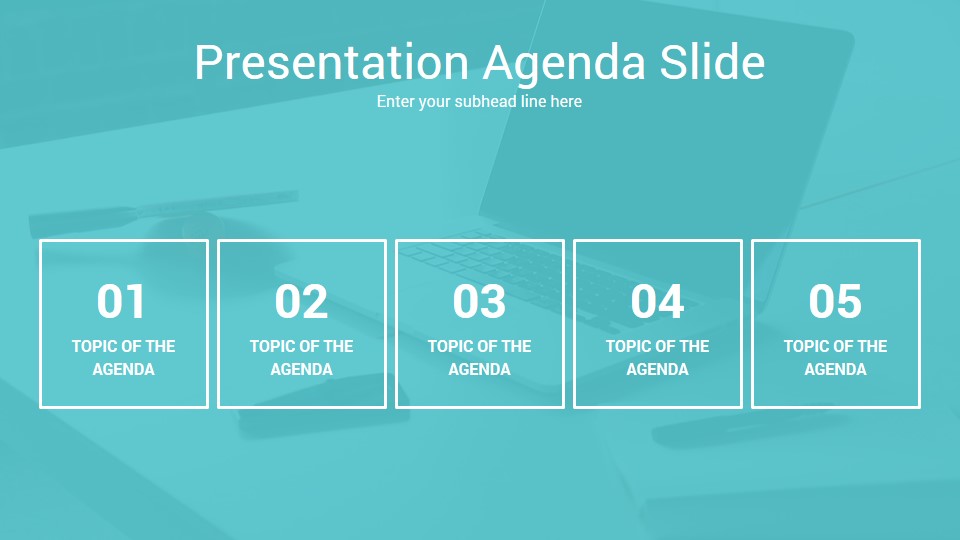 Presentation Agenda Slide

Enter your subhead line here

01

TOPIC OF THE AGENDA

02

TOPIC OF THE AGENDA

03

TOPIC OF THE AGENDA

04

TOPIC OF THE AGENDA

05

TOPIC OF THE AGENDA